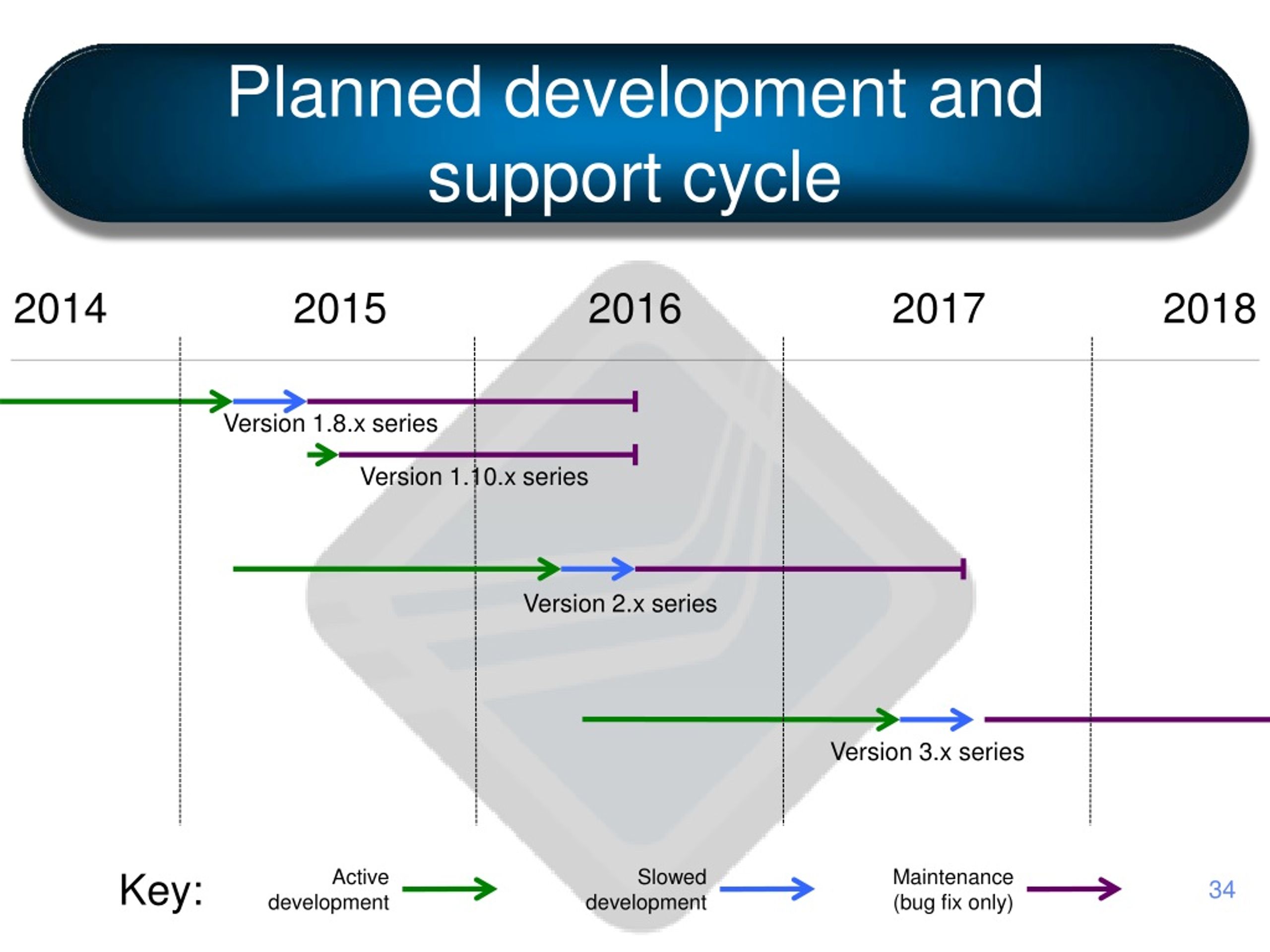 Planned development and support cycle

2014
2015
2016
2017
2018

Version 1.8.x series

Version 1.10.x series

Version 2.x series

Version 3.x series

Key:
Active development
Slowed development
Maintenance (bug fix only)

34